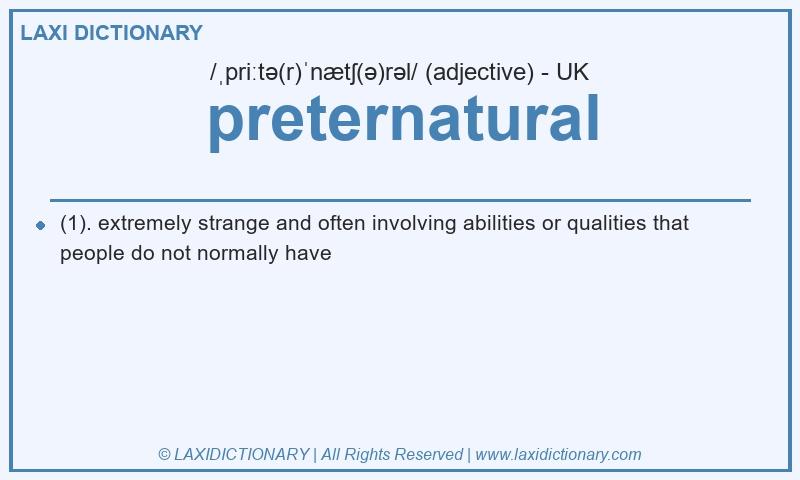 LAXI DICTIONARY

/ˌpriːtə(r)ˈnætʃ(ə)rəl/ (adjective) - UK

preternatural

(1). extremely strange and often involving abilities or qualities that people do not normally have

© LAXIDICTIONARY | All Rights Reserved | www.laxidictionary.com